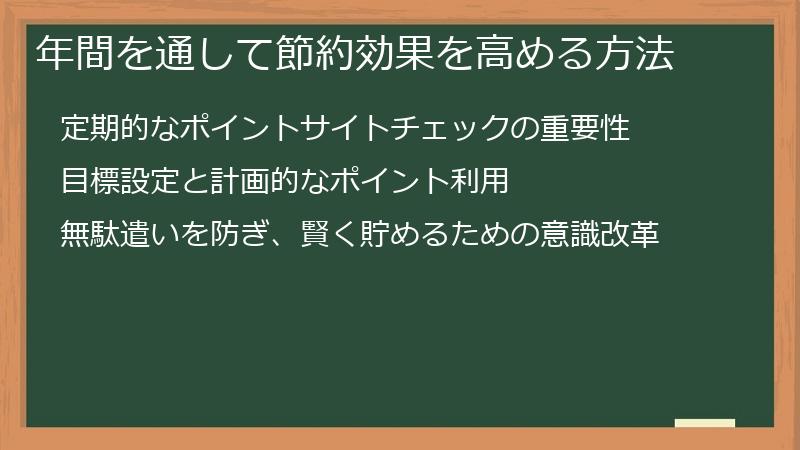 年間を通して節約効果を高める方法

定期的なポイントサイトチェックの重要性

目標設定と計画的なポイント利用

無駄遣いを防ぎ、賢く貯めるための意識改革